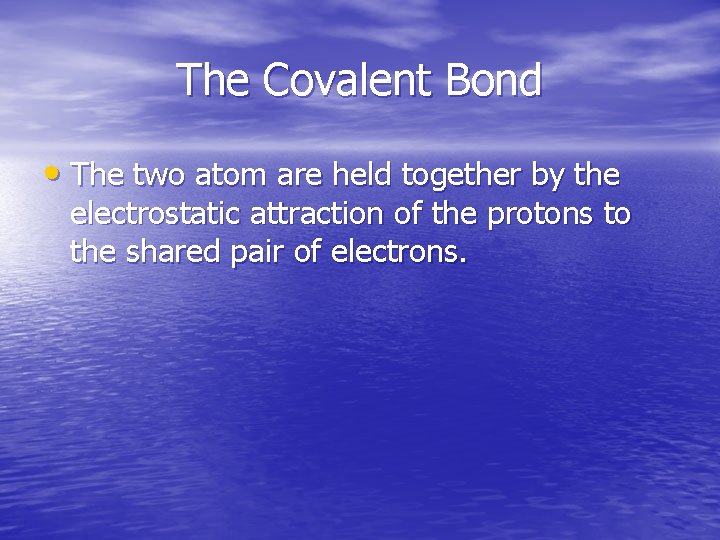 The Covalent Bond

• The two atom are held together by the electrostatic attraction of the protons to the shared pair of electrons.